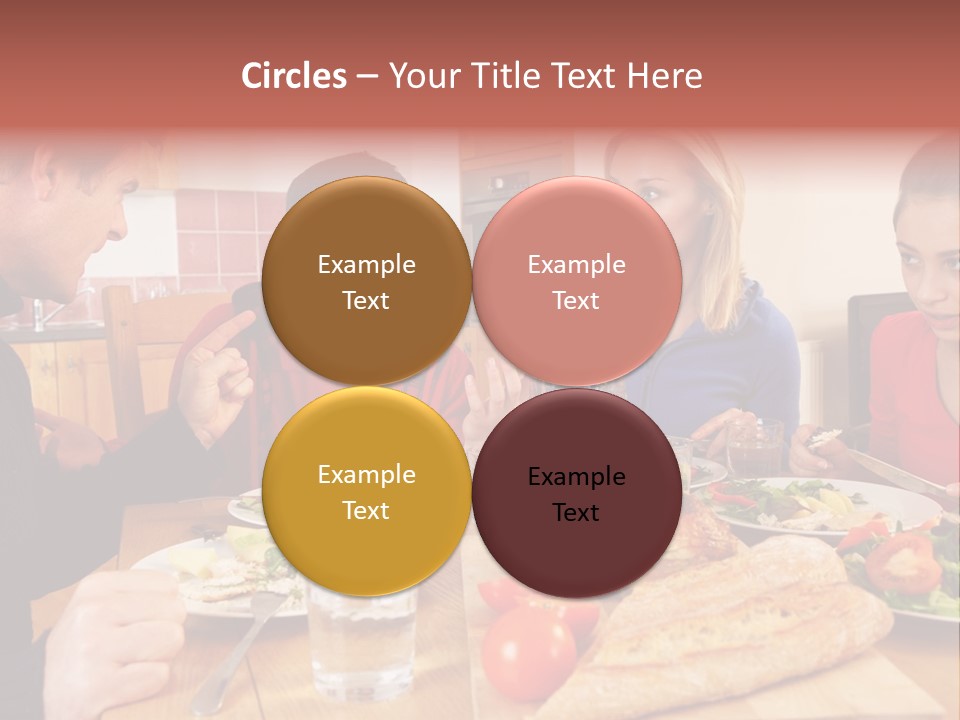 Circles – Your Title Text Here

Example Text

Example Text

Example Text

Example Text